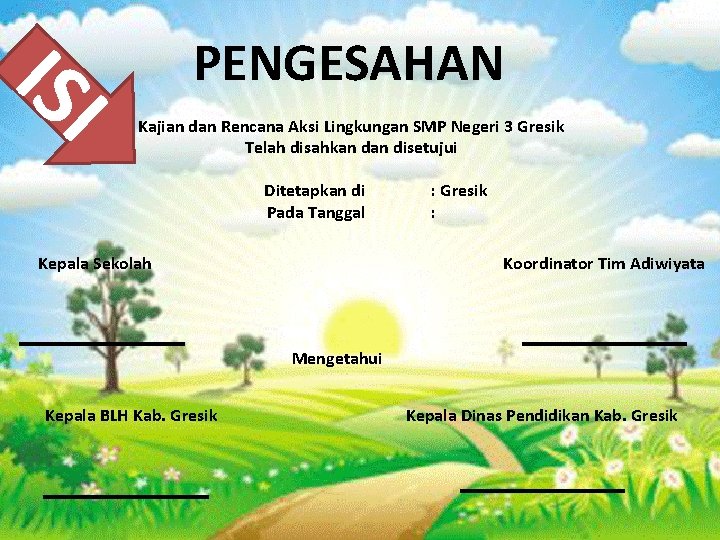 ISI

PENGESAHAN

Kajian dan Rencana Aksi Lingkungan SMP Negeri 3 Gresik
Telah disahkan dan disetujui

Ditetapkan di : Gresik
Pada Tanggal :

Kepala Sekolah

Koordinator Tim Adiwiyata

Mengetahui

Kepala BLH Kab. Gresik

Kepala Dinas Pendidikan Kab. Gresik